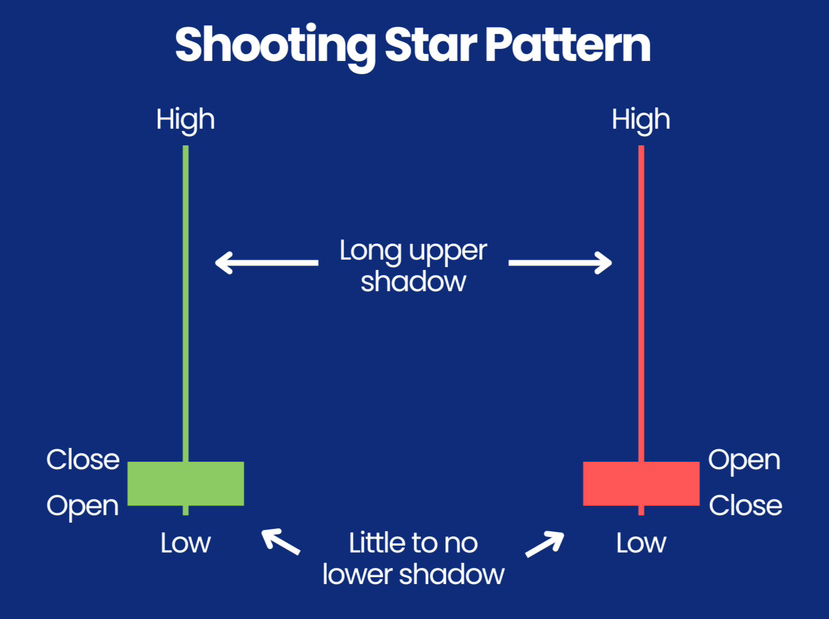 Shooting Star Pattern

High

High

Long upper shadow

Close

Open

Open

Close

Low

Little to no lower shadow

Low